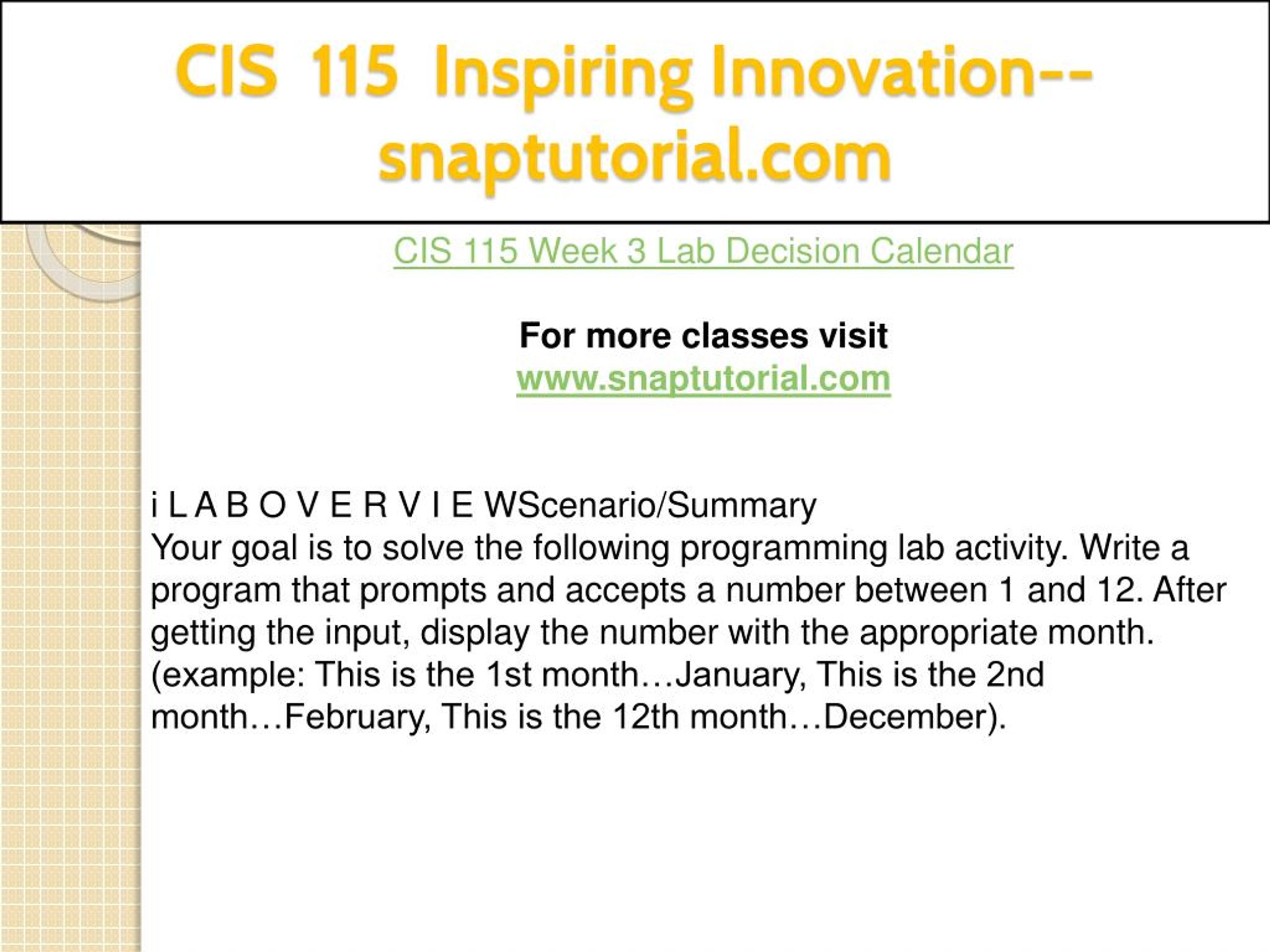 CIS 115 Inspiring Innovation--snaptutorial.com

CIS 115 Week 3 Lab Decision Calendar

For more classes visit
www.snaptutorial.com

i L A B O V E R V I E WScenario/Summary
Your goal is to solve the following programming lab activity. Write a program that prompts and accepts a number between 1 and 12. After getting the input, display the number with the appropriate month. (example: This is the 1st month…January, This is the 2nd month…February, This is the 12th month…December).